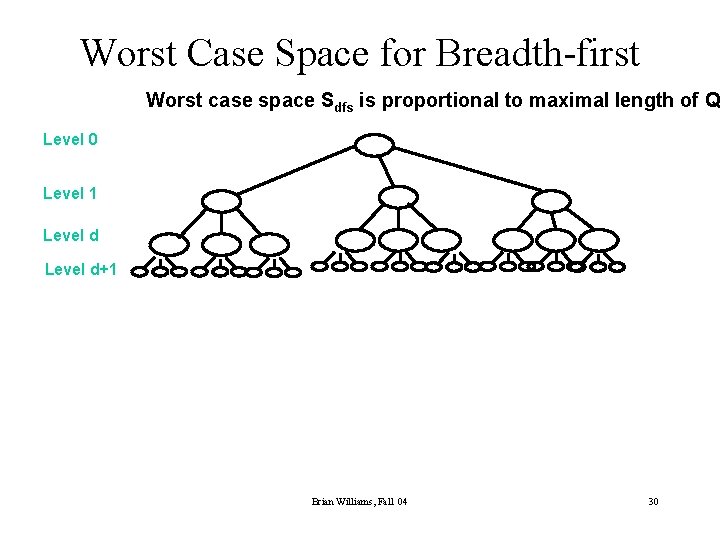 Worst Case Space for Breadth-first

Worst case space $S_{dfs}$ is proportional to maximal length of Q

Level 0

Level 1

Level d

Level d+1

Brian Williams, Fall 04

30